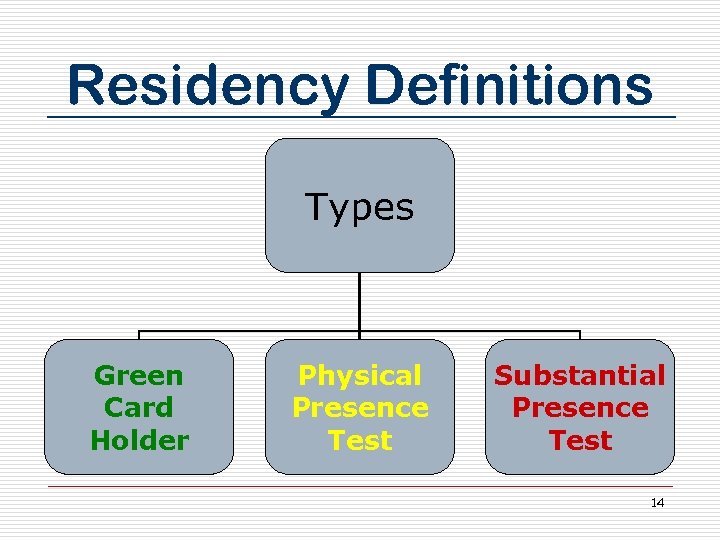 Residency Definitions

Types

Green Card Holder

Physical Presence Test

Substantial Presence Test

14